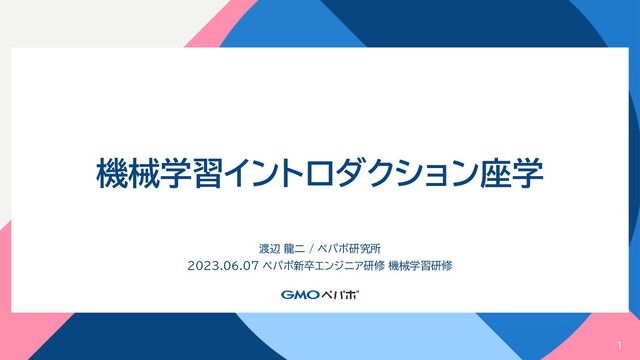 機械学習イントロダクション座学

渡辺 龍二 / ペパボ研究所
2023.06.07 ペパボ新卒エンジニア研修 機械学習研修

GMOペパボ

1